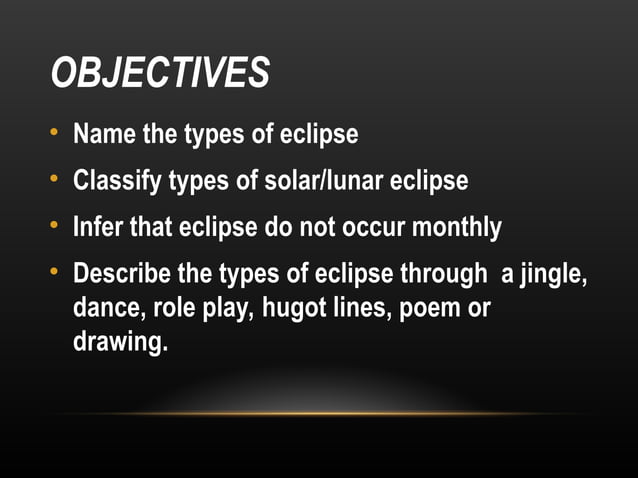 OBJECTIVES

• Name the types of eclipse
• Classify types of solar/lunar eclipse
• Infer that eclipse do not occur monthly
• Describe the types of eclipse through a jingle, dance, role play, hugot lines, poem or drawing.